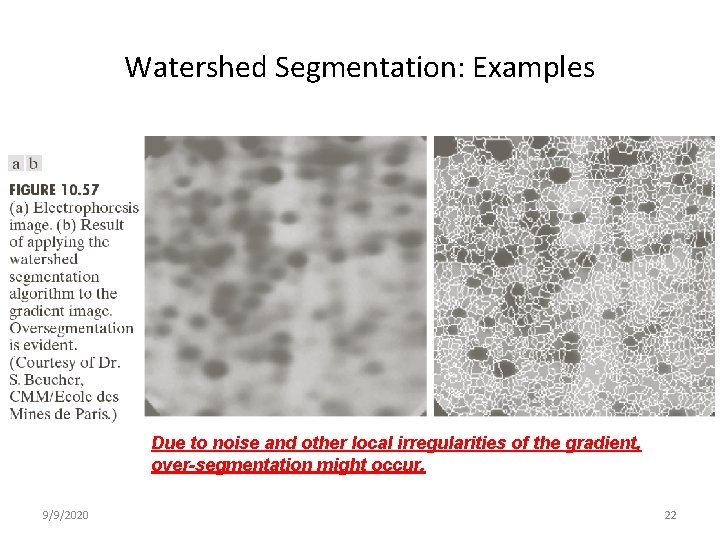 Watershed Segmentation: Examples

a b

FIGURE 10.57
(a) Electrophoresis image. (b) Result of applying the watershed segmentation algorithm to the gradient image. Oversegmentation is evident. (Courtesy of Dr. S. Beucher, CMM/Ecole des Mines de Paris.)

Due to noise and other local irregularities of the gradient, over-segmentation might occur.

9/9/2020

22